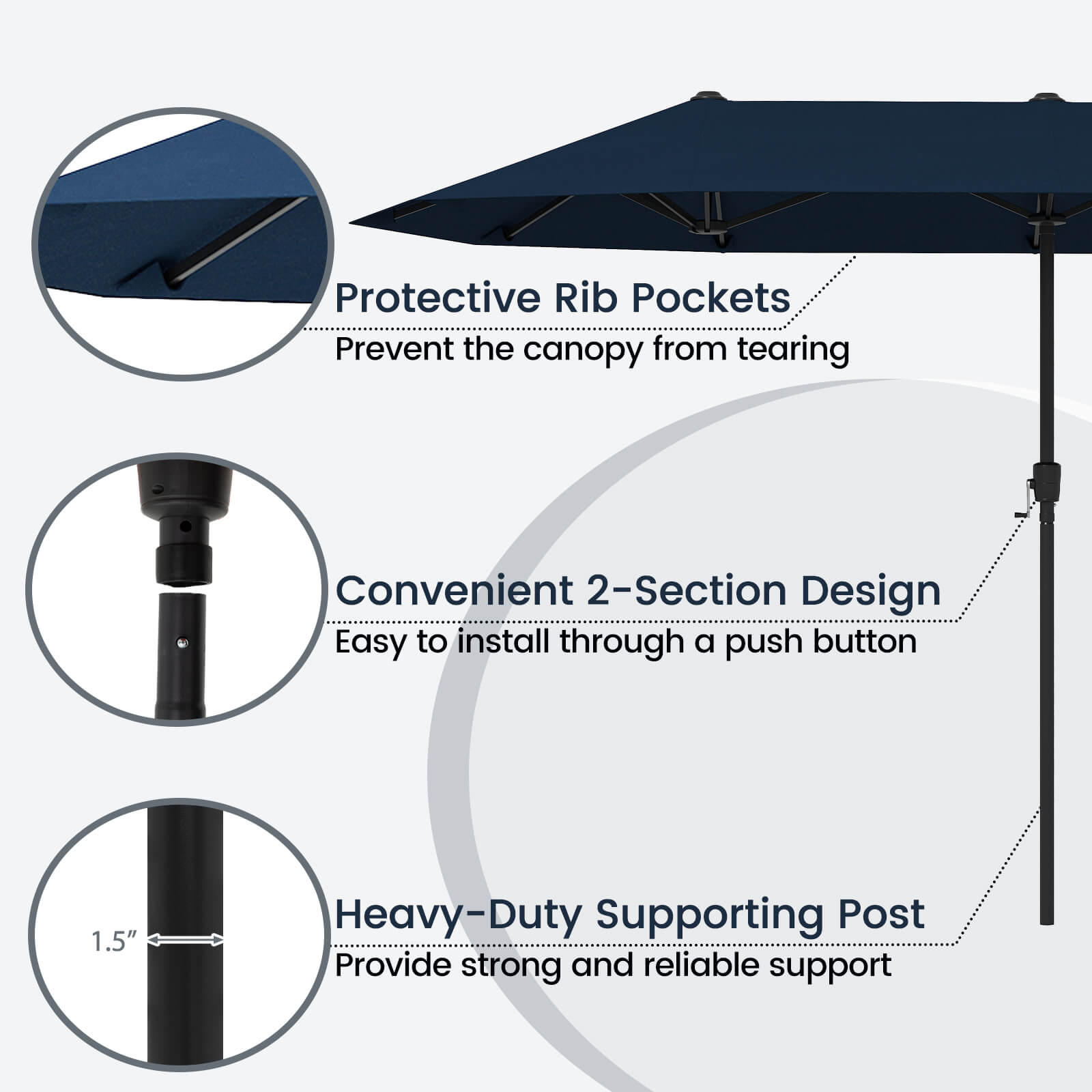 Protective Rib Pockets
Prevent the canopy from tearing

Convenient 2-Section Design
Easy to install through a push button

1.5″

Heavy-Duty Supporting Post
Provide strong and reliable support